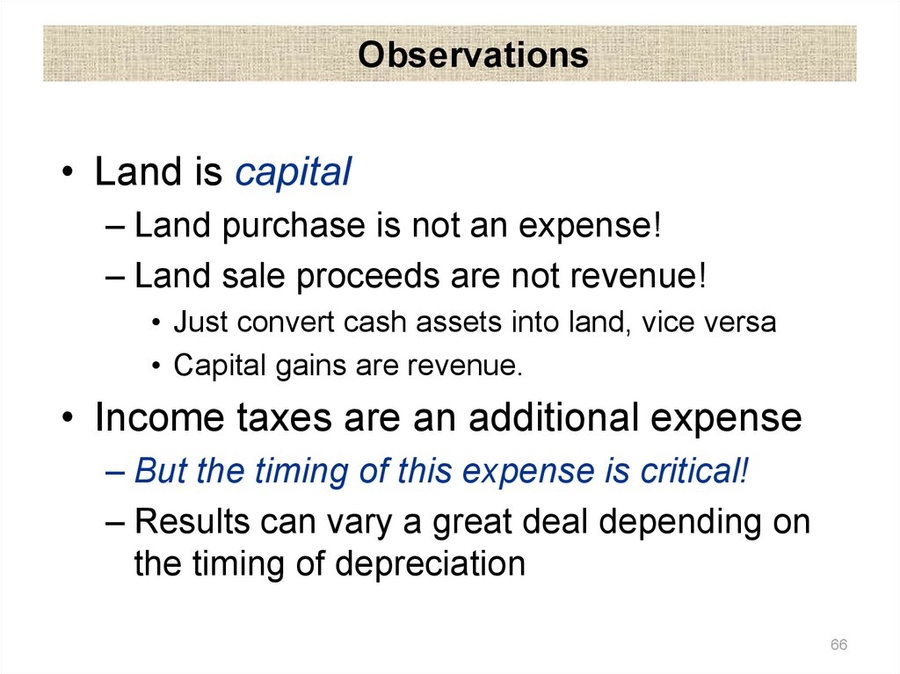 Observations

• Land is capital
– Land purchase is not an expense!
– Land sale proceeds are not revenue!
• Just convert cash assets into land, vice versa
• Capital gains are revenue.

• Income taxes are an additional expense
– But the timing of this expense is critical!
– Results can vary a great deal depending on the timing of depreciation

66